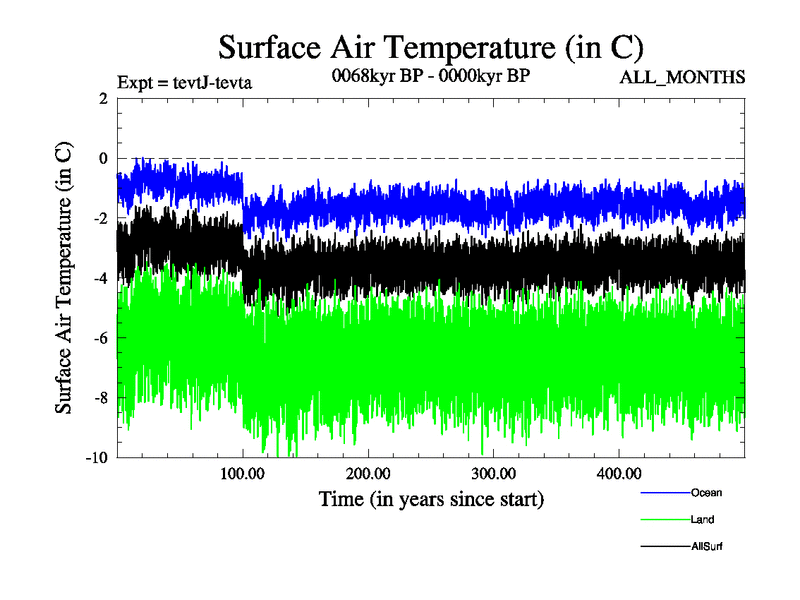 Surface Air Temperature (in C)

Expt = tevtJ-tevta

0068kyr BP - 0000kyr BP

ALL_MONTHS

Surface Air Temperature (in C)

2

0

-2

-4

-6

-8

-10

100.00

200.00

300.00

400.00

Time (in years since start)

Ocean

Land

AllSurf